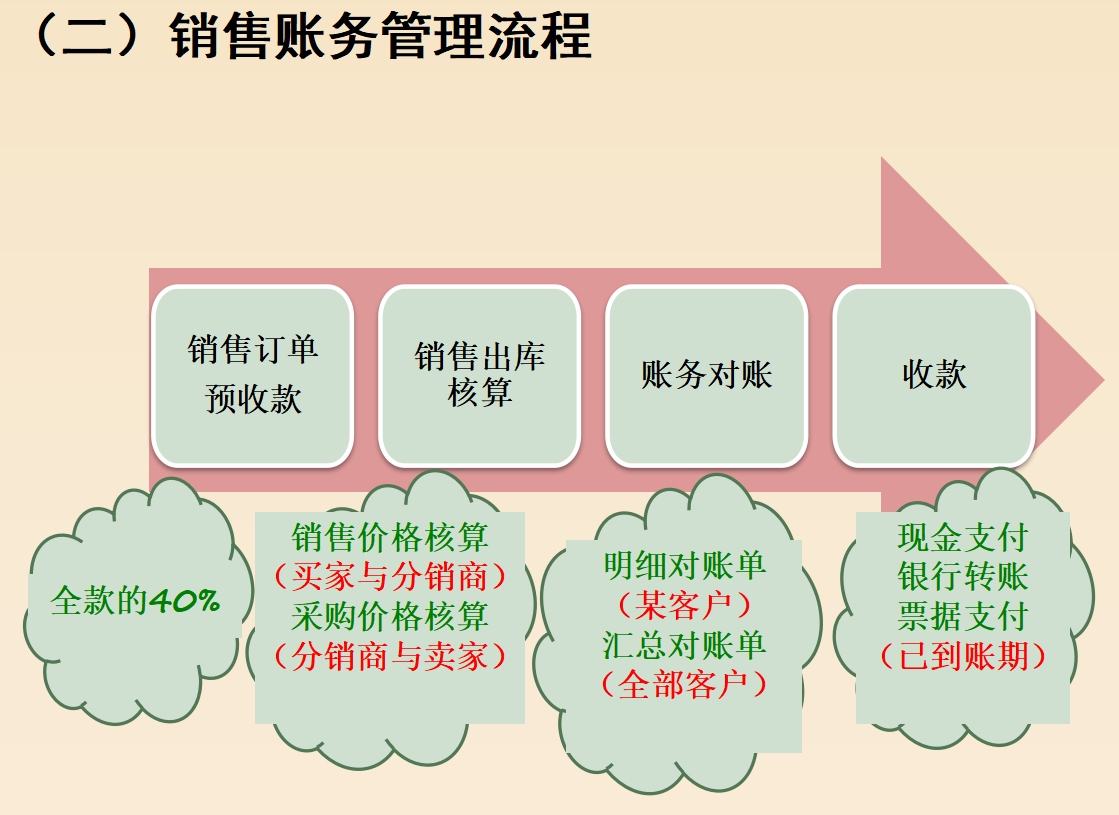 （二）销售账务管理流程

销售订单
预收款

销售出库
核算

账务对账

收款

全款的40%

销售价格核算
（买家与分销商）
采购价格核算
（分销商与卖家）

明细对账单
（某客户）
汇总对账单
（全部客户）

现金支付
银行转账
票据支付
（已到账期）